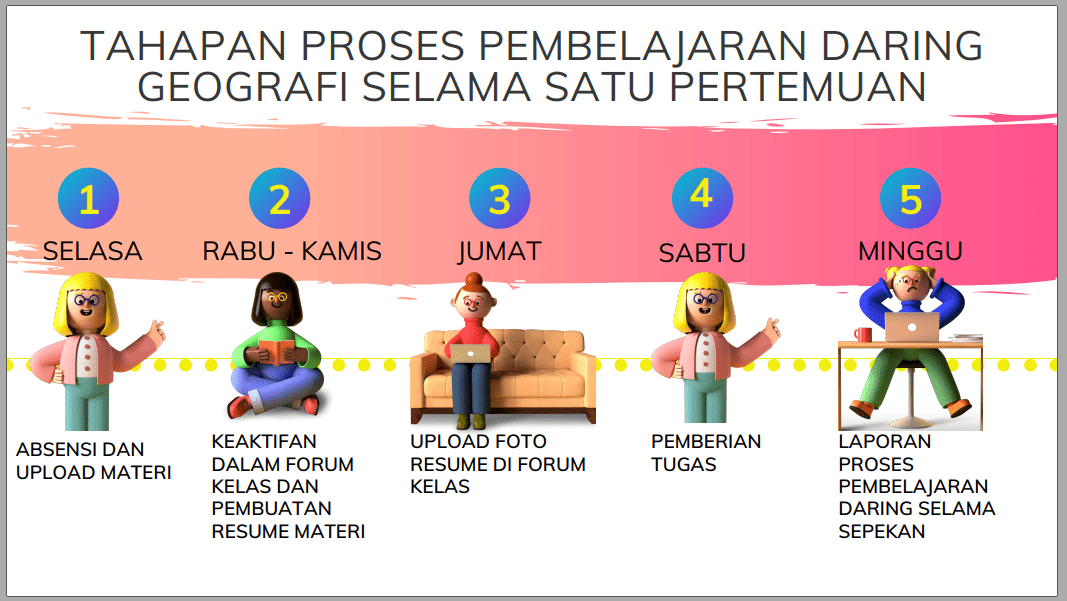 TAHAPAN PROSES PEMBELAJARAN DARING GEOGRAFI SELAMA SATU PERTEMUAN

1
SELASA
ABSENSI DAN UPLOAD MATERI

2
RABU - KAMIS
KEAKTIFAN DALAM FORUM KELAS DAN PEMBUATAN RESUME MATERI

3
JUMAT
UPLOAD FOTO RESUME DI FORUM KELAS

4
SABTU
PEMBERIAN TUGAS

5
MINGGU
LAPORAN PROSES PEMBELAJARAN DARING SELAMA SEPEKAN